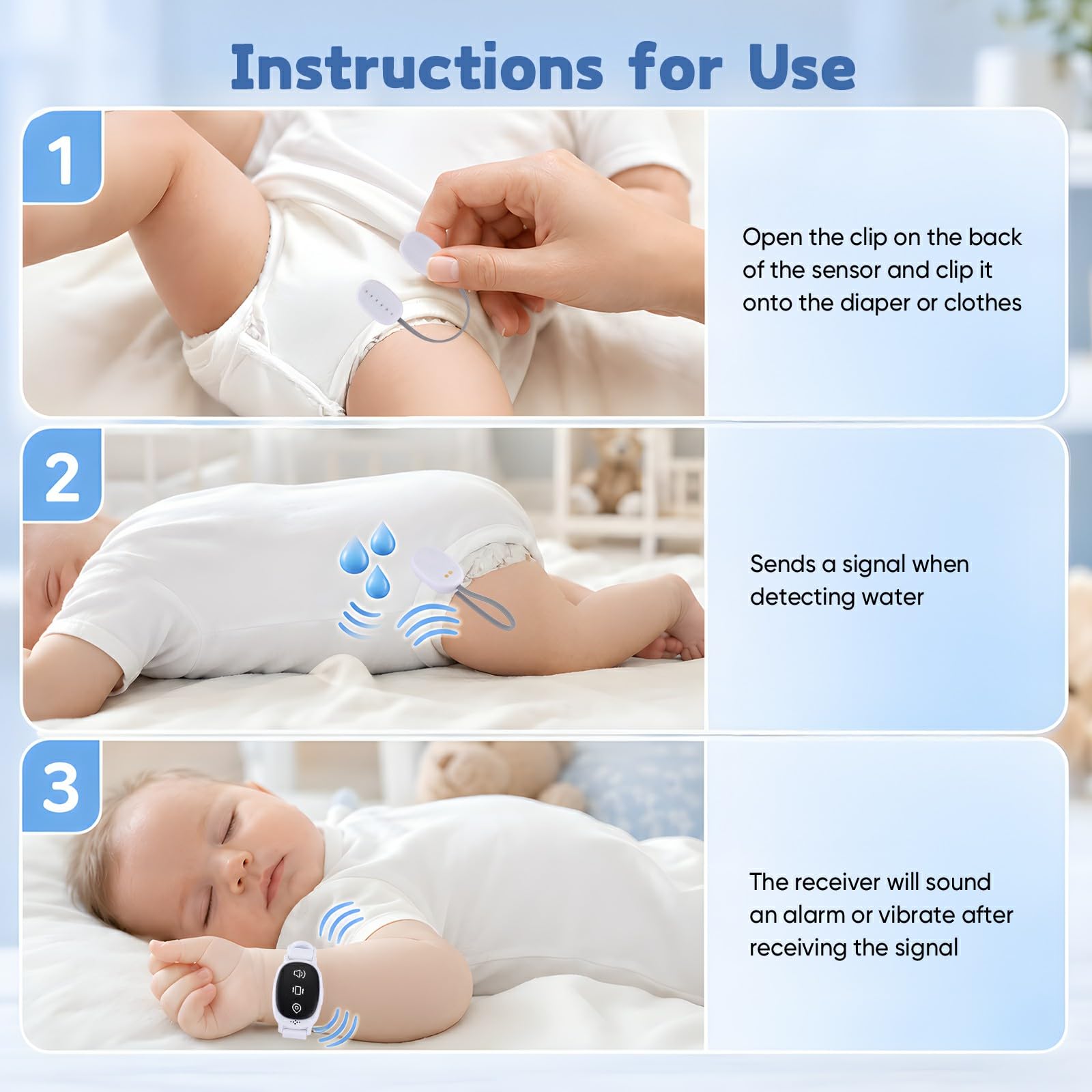 Instructions for Use

1

Open the clip on the back of the sensor and clip it onto the diaper or clothes

2

Sends a signal when detecting water

3

The receiver will sound an alarm or vibrate after receiving the signal